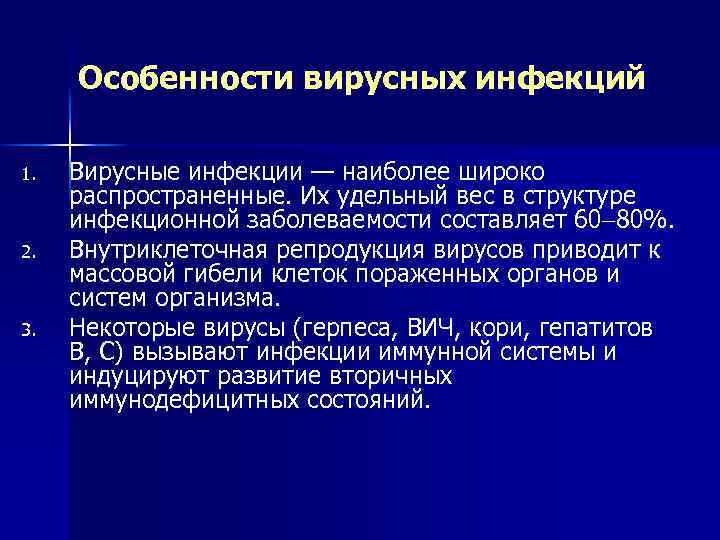 Особенности вирусных инфекций

1. Вирусные инфекции — наиболее широко распространенные. Их удельный вес в структуре инфекционной заболеваемости составляет 60–80%.
2. Внутриклеточная репродукция вирусов приводит к массовой гибели клеток пораженных органов и систем организма.
3. Некоторые вирусы (герпеса, ВИЧ, кори, гепатитов В, С) вызывают инфекции иммунной системы и индуцируют развитие вторичных иммунодефицитных состояний.